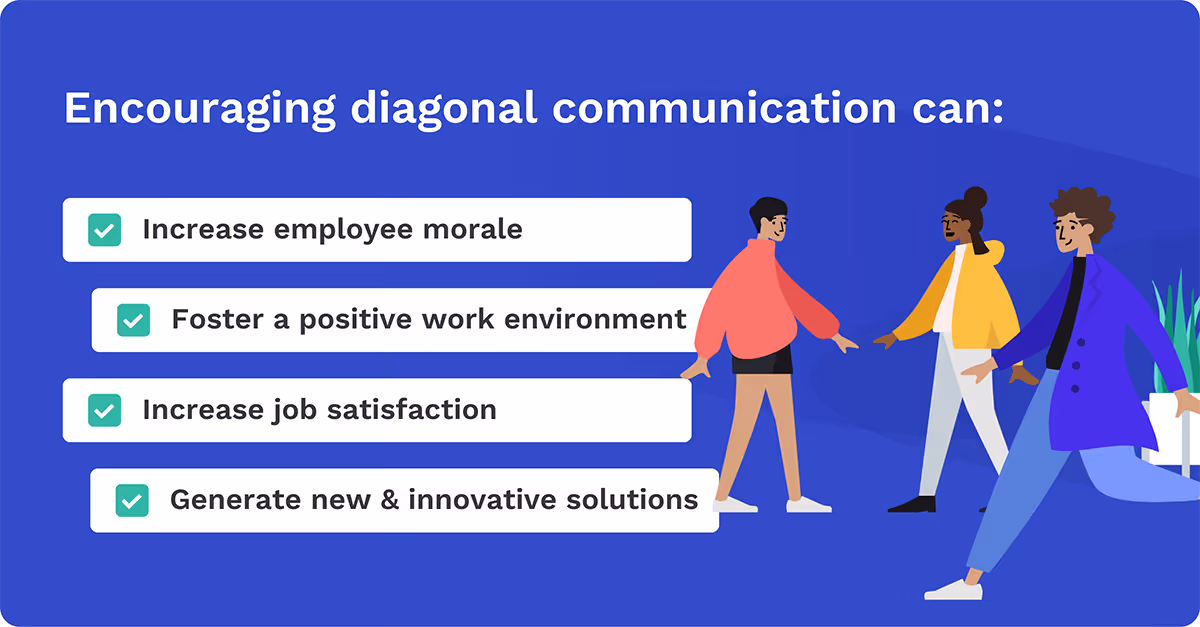 Encouraging diagonal communication can:

Increase employee morale

Foster a positive work environment

Increase job satisfaction

Generate new & innovative solutions